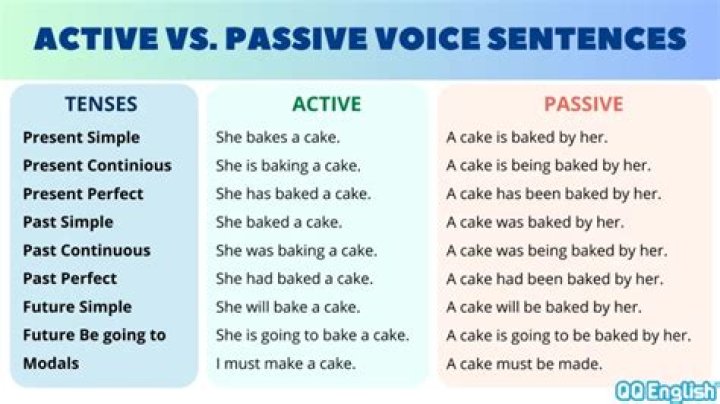 ACTIVE VS. PASSIVE VOICE SENTENCES

| TENSES | ACTIVE | PASSIVE |
|---|---|---|
| Present Simple | She bakes a cake. | A cake is baked by her. |
| Present Continious | She is baking a cake. | A cake is being baked by her. |
| Present Perfect | She has baked a cake. | A cake has been baked by her. |
| Past Simple | She baked a cake. | A cake was baked by her. |
| Past Continuous | She was baking a cake. | A cake was being baked by her. |
| Past Perfect | She had baked a cake. | A cake had been baked by her. |
| Future Simple | She will bake a cake. | A cake will be baked by her. |
| Future Be going to | She is going to bake a cake. | A cake is going to be baked by her. |
| Modals | I must make a cake. | A cake must be made. |

QQEnglish